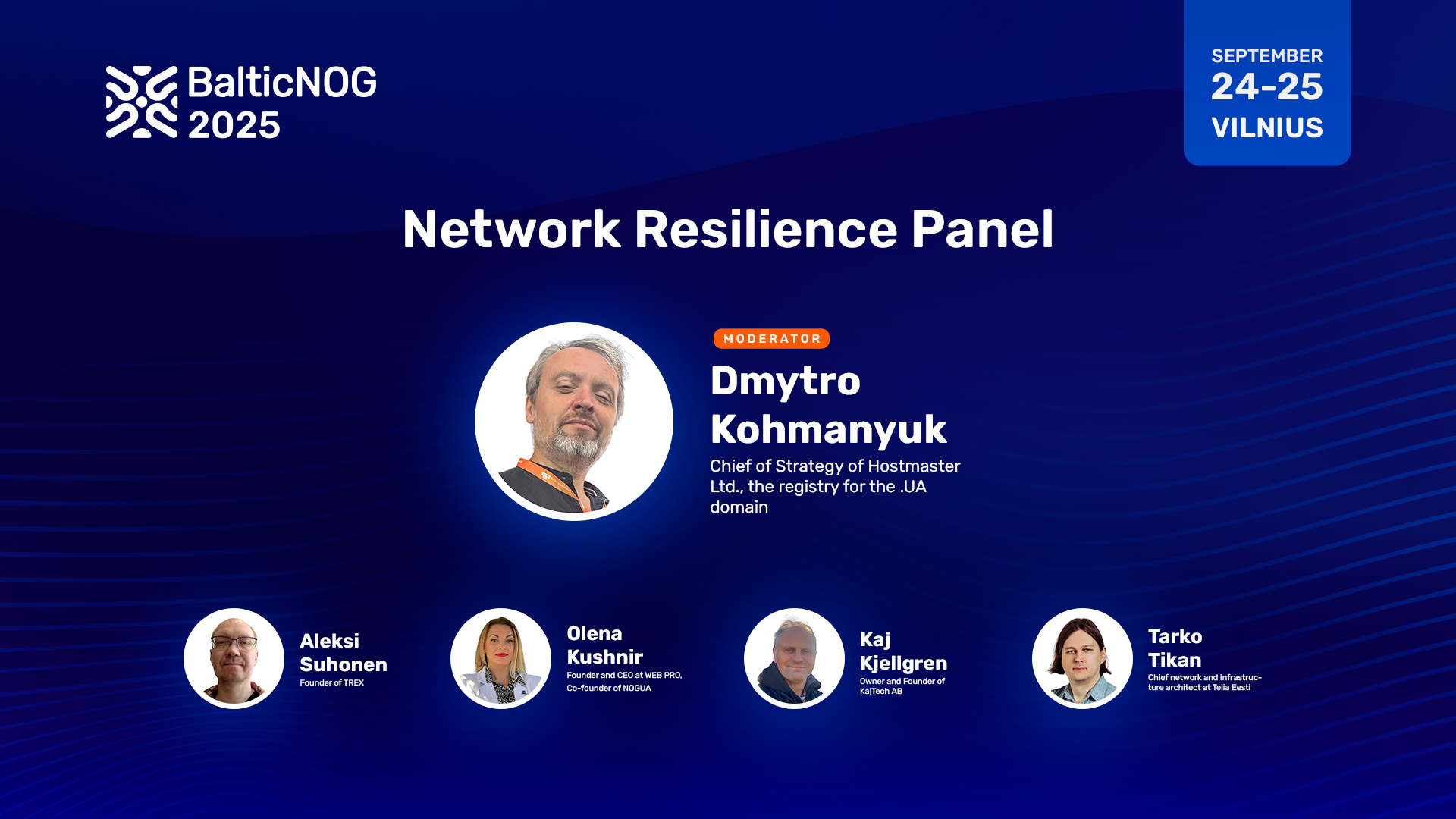 BalticNOG 2025

SEPTEMBER
24-25
VILNIUS

Network Resilience Panel

MODERATOR
Dmytro Kohmanyuk
Chief of Strategy of Hostmaster Ltd., the registry for the .UA domain

Aleksi Suhonen
Founder of TREX

Olena Kushnir
Founder and CEO at WEB PRO, Co-founder of NOGUA

Kaj Kjellgren
Owner and Founder of KajTech AB

Tarko Tikan
Chief network and infrastructure architect at Telia Eesti